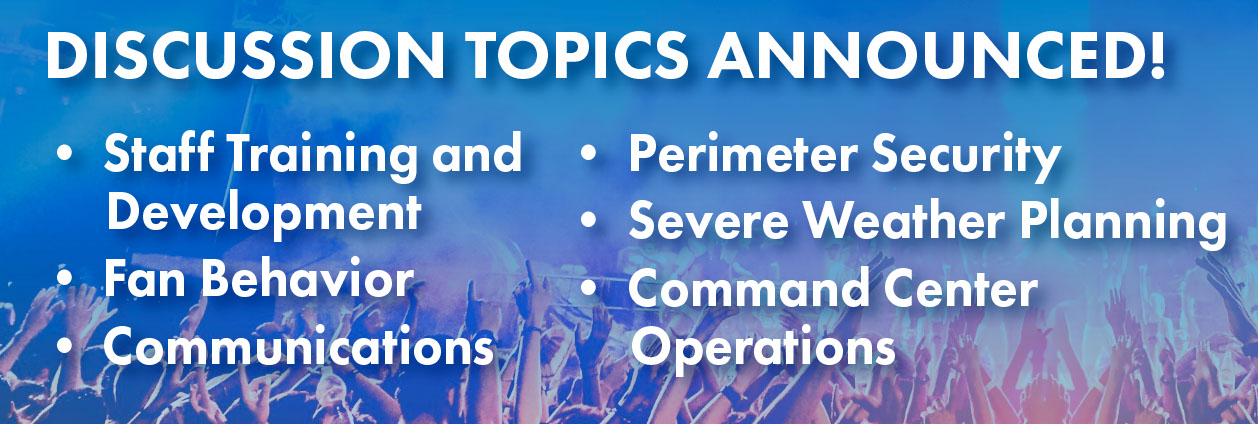 DISCUSSION TOPICS ANNOUNCED!

• Staff Training and Development
• Fan Behavior
• Communications

• Perimeter Security
• Severe Weather Planning
• Command Center Operations